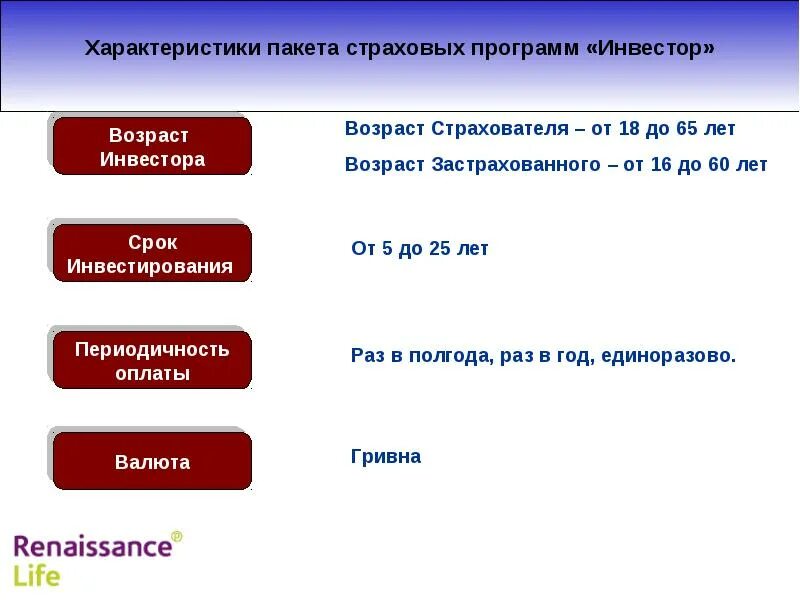 Характеристики пакета страховых программ «Инвестор»

Возраст Инвестора

Возраст Страхователя – от 18 до 65 лет

Возраст Застрахованного – от 16 до 60 лет

Срок Инвестирования

От 5 до 25 лет

Периодичность оплаты

Раз в полгода, раз в год, единоразово.

Валюта

Гривна

Renaissance® Life